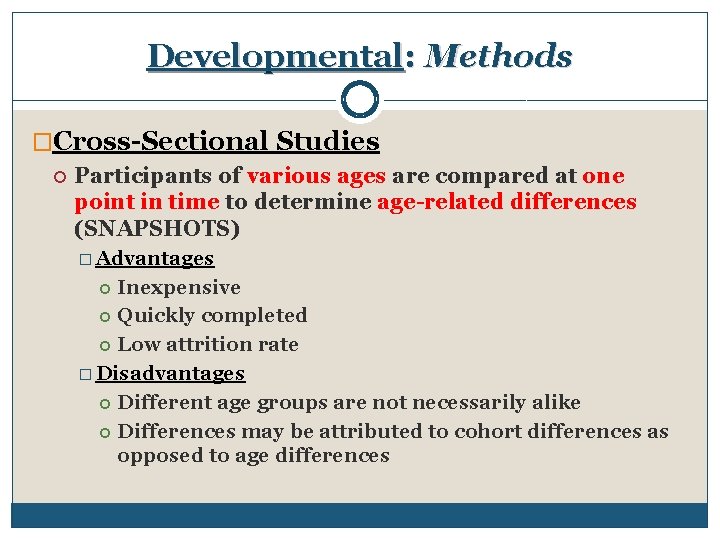 Developmental: Methods

Cross-Sectional Studies

Participants of various ages are compared at one point in time to determine age-related differences (SNAPSHOTS)

Advantages

Inexpensive

Quickly completed

Low attrition rate

Disadvantages

Different age groups are not necessarily alike

Differences may be attributed to cohort differences as opposed to age differences